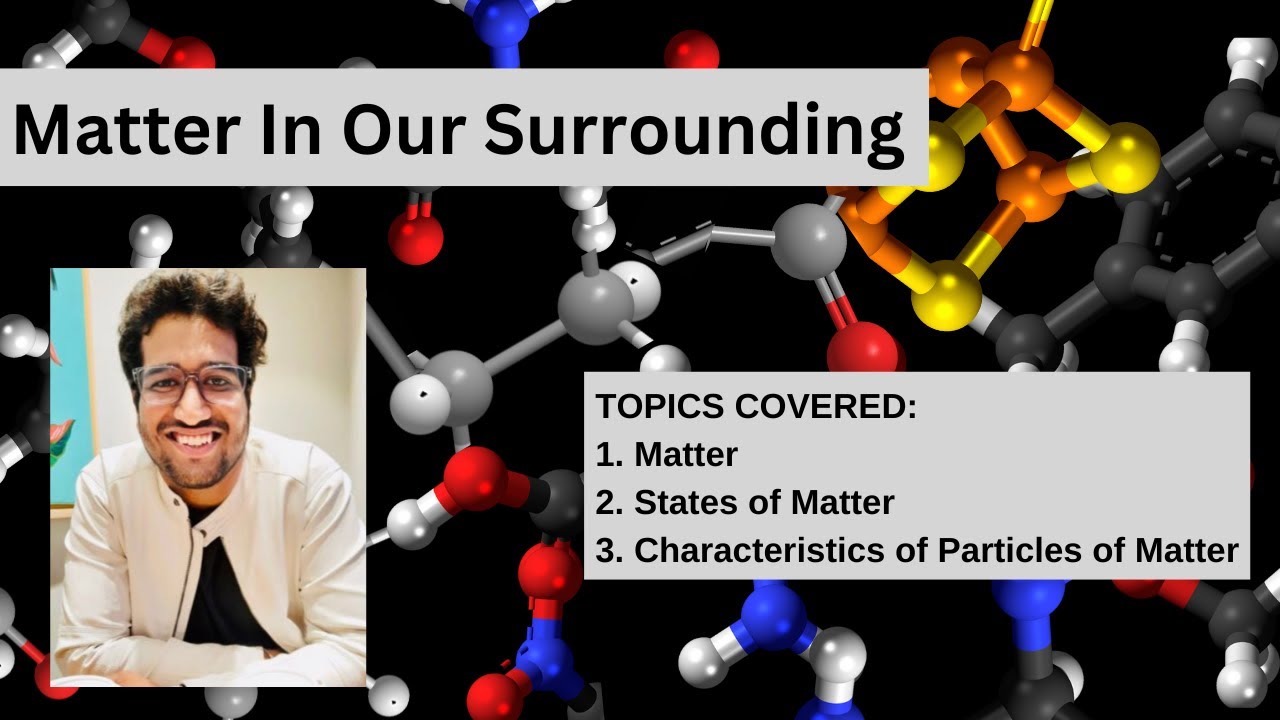 Matter In Our Surrounding

TOPICS COVERED:
1. Matter
2. States of Matter
3. Characteristics of Particles of Matter